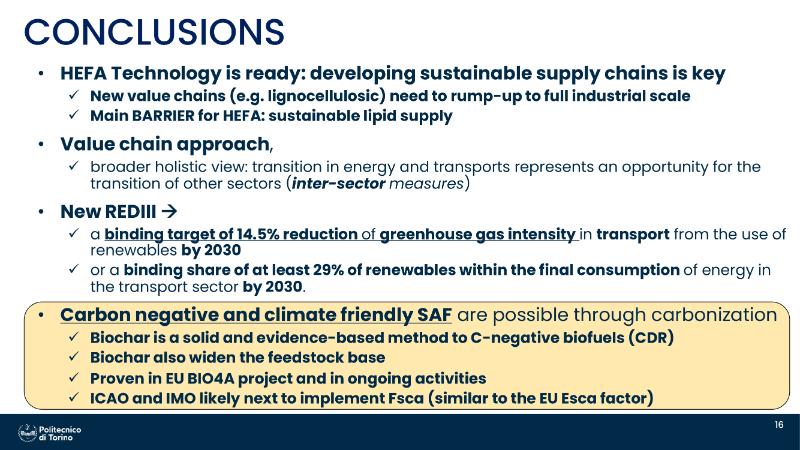 CONCLUSIONS

• HEFA Technology is ready: developing sustainable supply chains is key
✓ New value chains (e.g. lignocellulosic) need to rump-up to full industrial scale
✓ Main BARRIER for HEFA: sustainable lipid supply

• Value chain approach,
✓ broader holistic view: transition in energy and transports represents an opportunity for the transition of other sectors (inter-sector measures)

• New REDIII →
✓ a binding target of 14.5% reduction of greenhouse gas intensity in transport from the use of renewables by 2030
✓ or a binding share of at least 29% of renewables within the final consumption of energy in the transport sector by 2030.

• Carbon negative and climate friendly SAF are possible through carbonization
✓ Biochar is a solid and evidence-based method to C-negative biofuels (CDR)
✓ Biochar also widen the feedstock base
✓ Proven in EU BIO4A project and in ongoing activities
✓ ICAO and IMO likely next to implement Fsca (similar to the EU Esca factor)

Politecnico di Torino

16